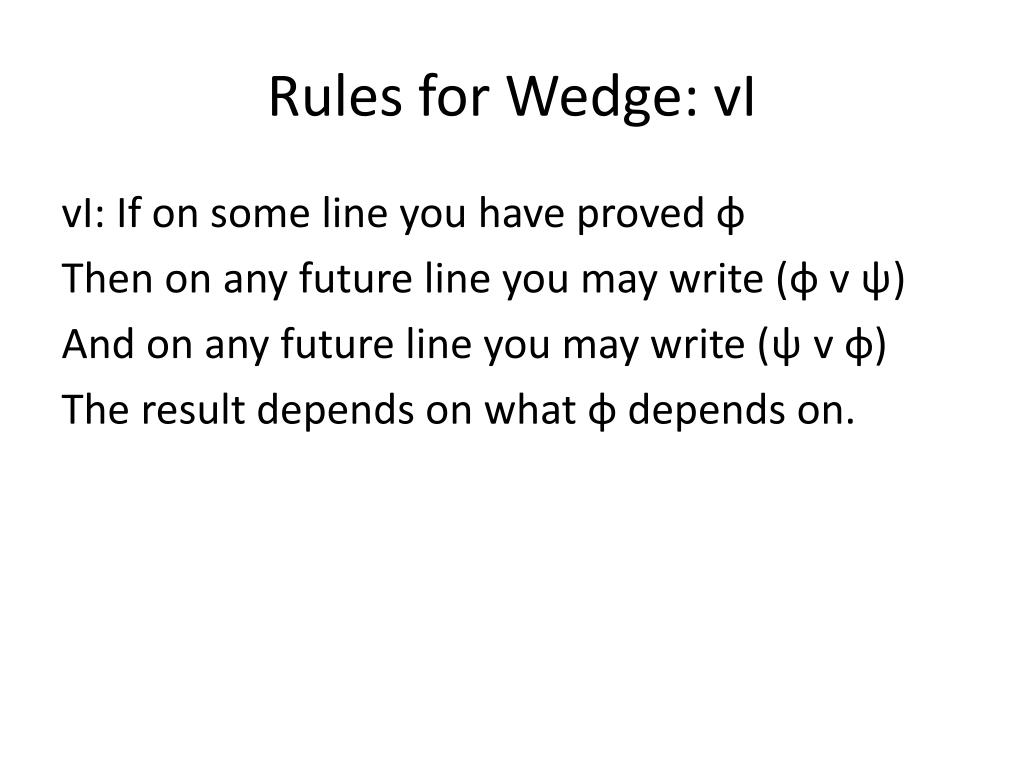 Rules for Wedge: vI

vI: If on some line you have proved ϕ
Then on any future line you may write (ϕ v ψ)
And on any future line you may write (ψ v ϕ)
The result depends on what ϕ depends on.